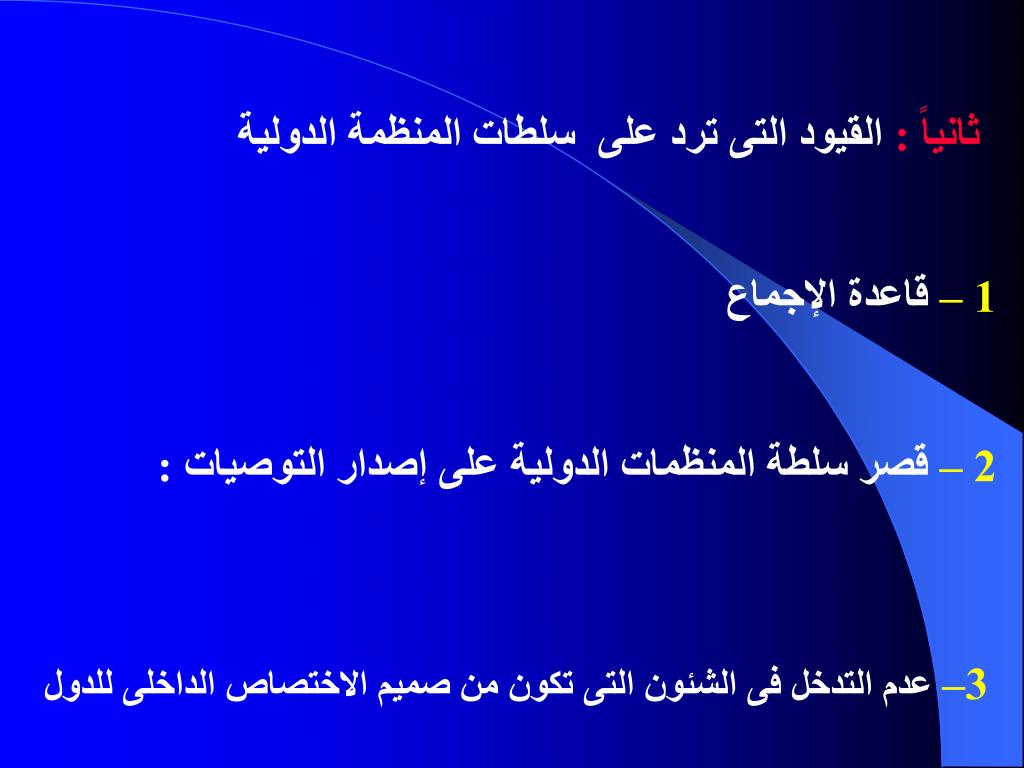 ثانياً : القيود التى ترد على سلطات المنظمة الدولية

1 – قاعدة الإجماع

2 – قصر سلطة المنظمات الدولية على إصدار التوصيات :

3– عدم التدخل فى الشئون التى تكون من صميم الاختصاص الداخلى للدول